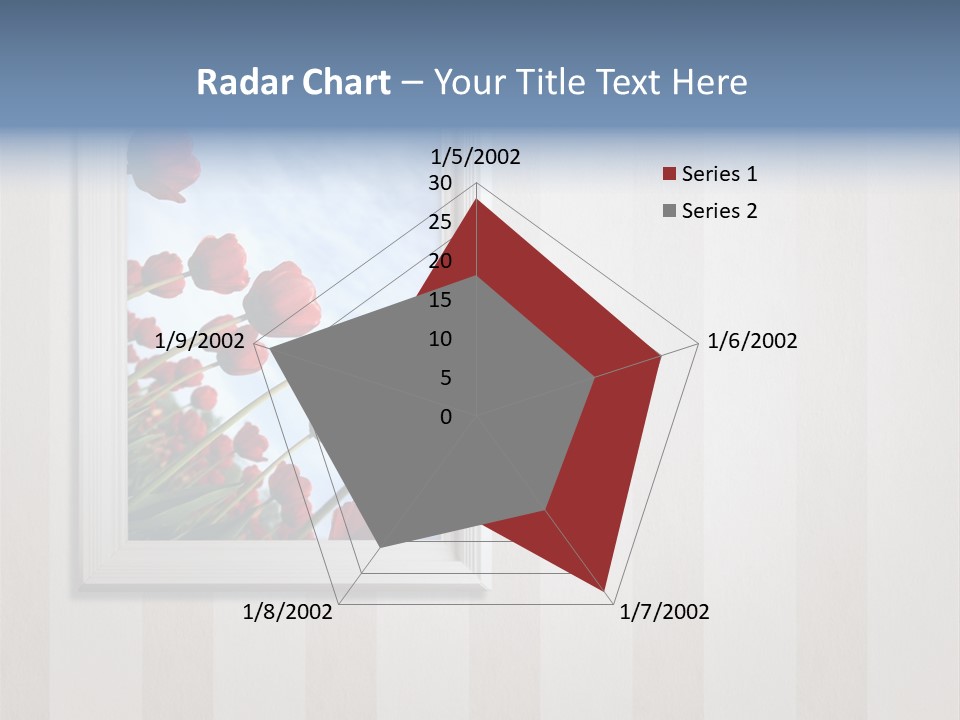 Radar Chart – Your Title Text Here

1/5/2002
30
25
20
15
10
5
0
1/6/2002
1/7/2002
1/8/2002
1/9/2002

Series 1
Series 2